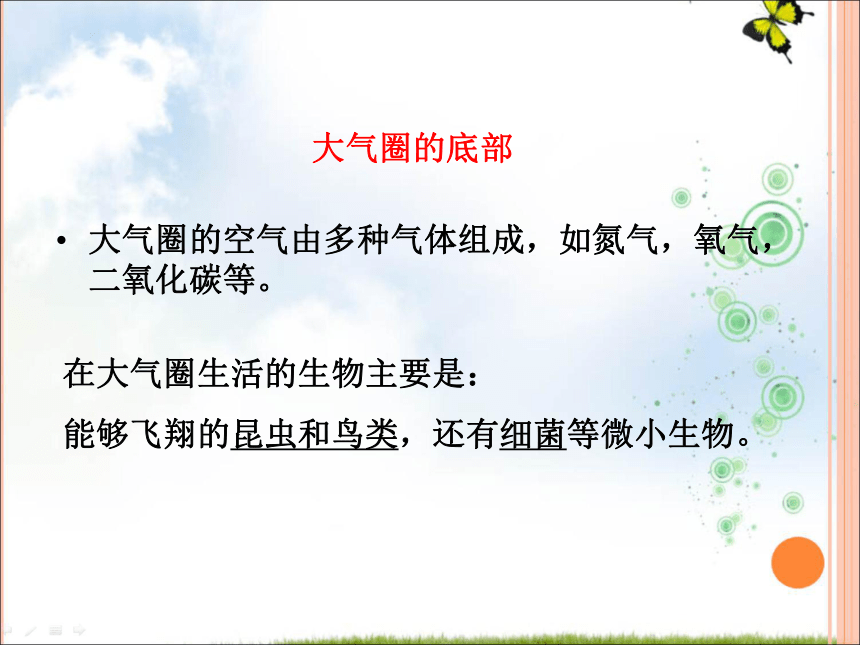 大气圈的底部

• 大气圈的空气由多种气体组成，如氮气，氧气，二氧化碳等。

在大气圈生活的生物主要是：

能够飞翔的昆虫和鸟类，还有细菌等微小生物。